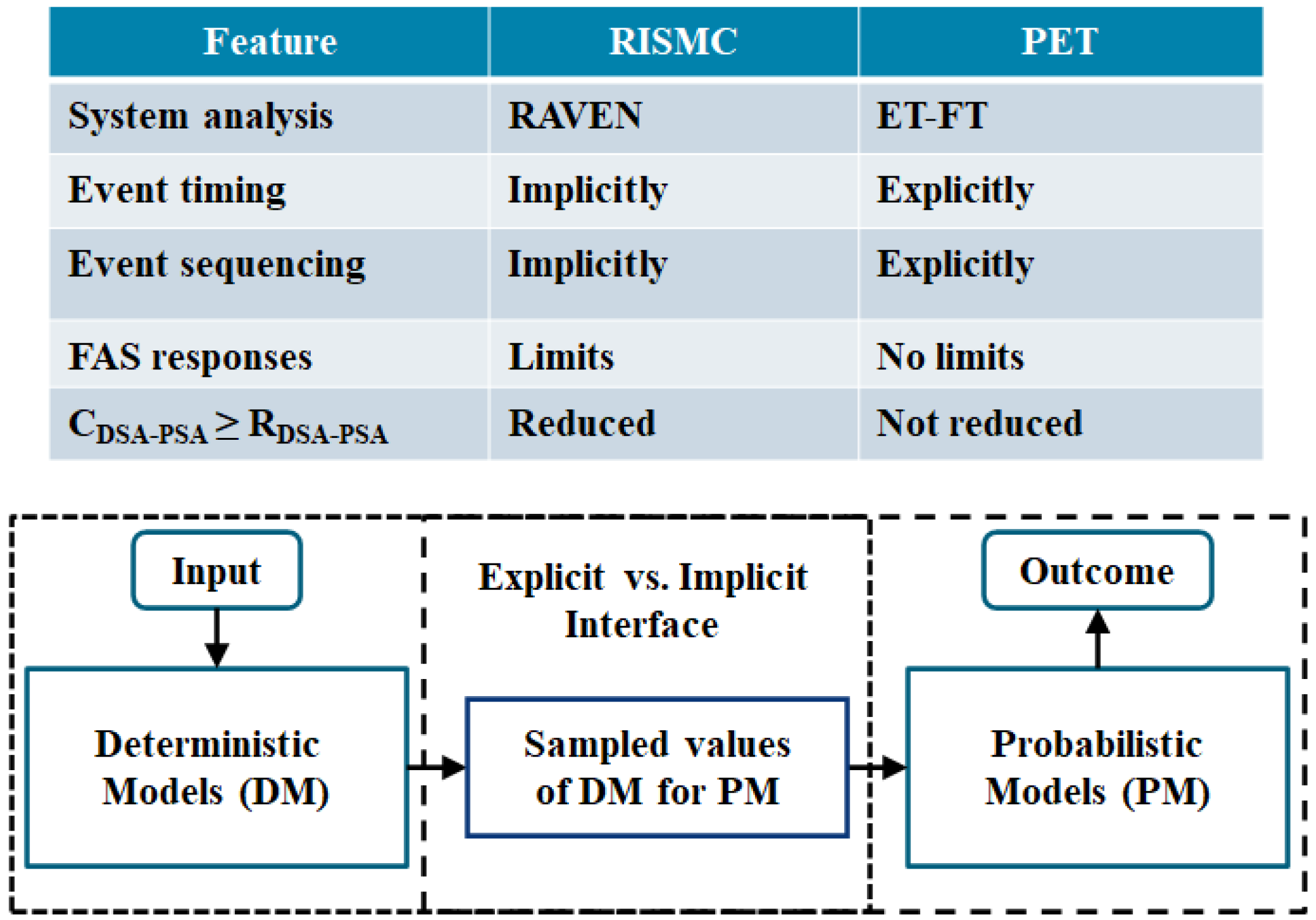 | Feature | RISMC | PET |
|---|---|---|
| System analysis | RAVEN | ET-FT |
| Event timing | Implicitly | Explicitly |
| Event sequencing | Implicitly | Explicitly |
| FAS responses | Limits | No limits |
| $C_{DSA-PSA} \geq R_{DSA-PSA}$ | Reduced | Not reduced |

Input

Deterministic Models (DM)

Explicit vs. Implicit Interface

Sampled values of DM for PM

Outcome

Probabilistic Models (PM)